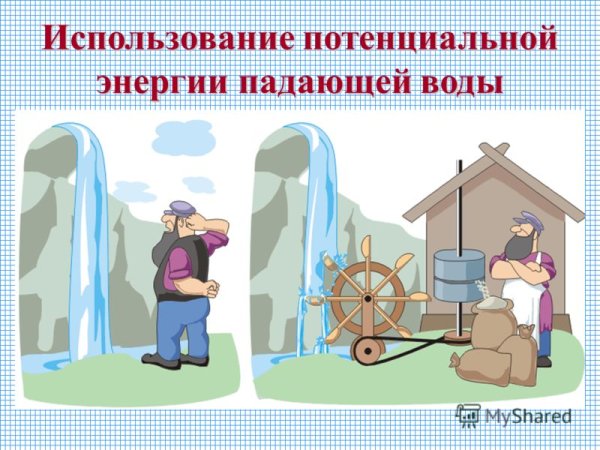 Использование потенциальной энергии падающей воды

MyShared